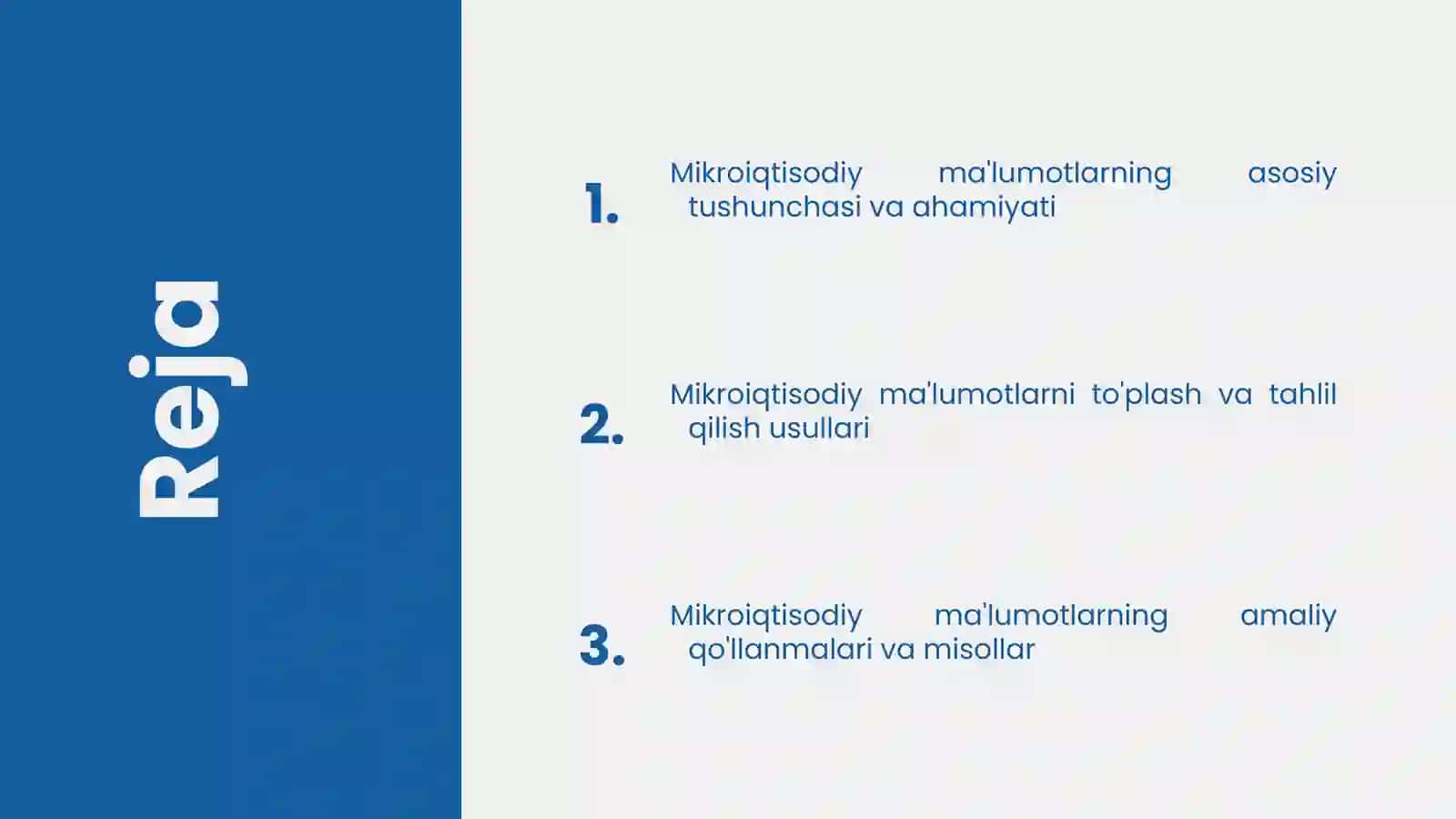 Reja

1. Mikroiqtisodiy ma'lumotlarning asosiy tushunchasi va ahamiyati

2. Mikroiqtisodiy ma'lumotlarni to'plash va tahlil qilish usullari

3. Mikroiqtisodiy ma'lumotlarning amaliy qo'llanmalari va misollar